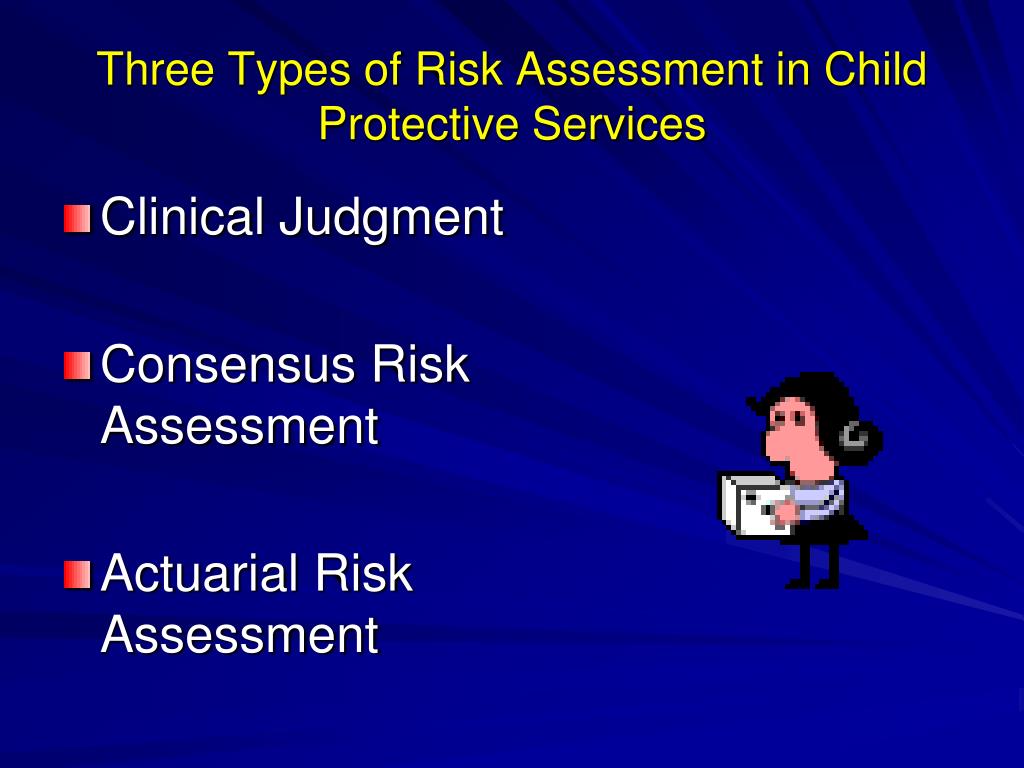 Three Types of Risk Assessment in Child Protective Services

Clinical Judgment

Consensus Risk Assessment

Actuarial Risk Assessment